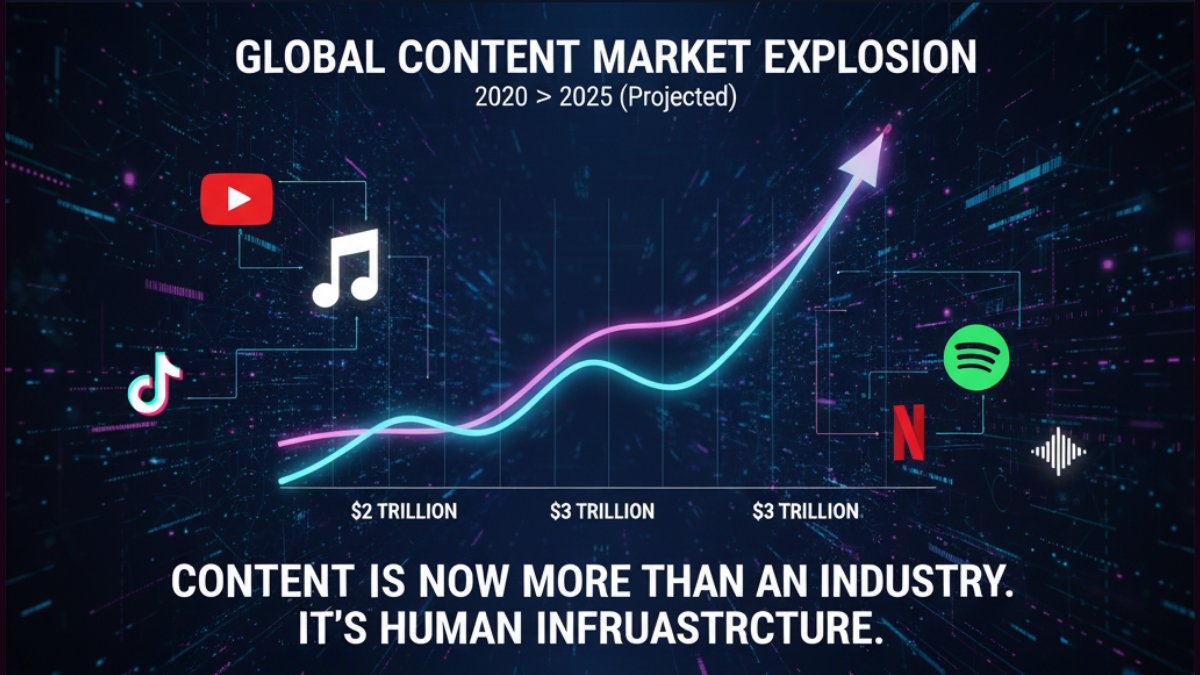 GLOBAL CONTENT MARKET EXPLOSION
2020 > 2025 (Projected)

$2 TRILLION
$3 TRILLION
$3 TRILLION

CONTENT IS NOW MORE THAN AN INDUSTRY. IT'S HUMAN INFRUASTRCTURE.